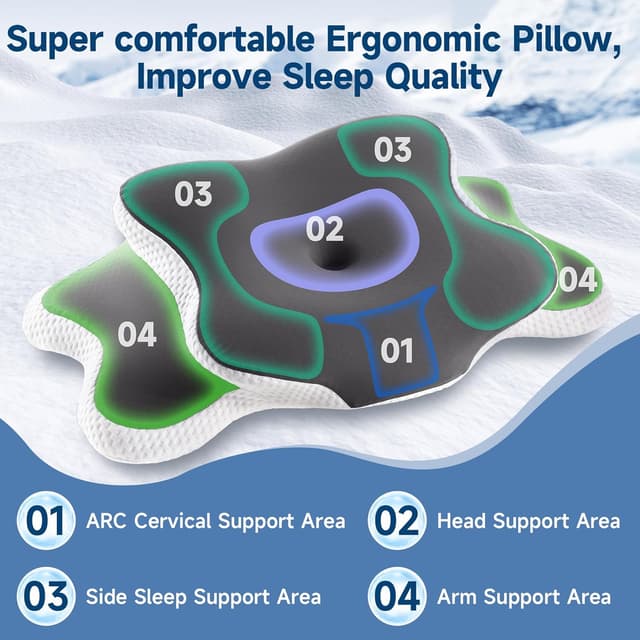 Super comfortable Ergonomic Pillow, Improve Sleep Quality

03

03

02

04

04

01

01 ARC Cervical Support Area

02 Head Support Area

03 Side Sleep Support Area

04 Arm Support Area